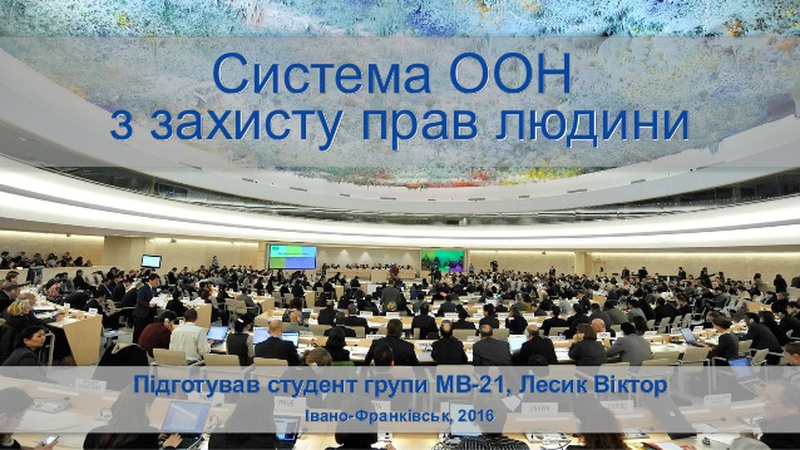 Система ООН з захисту прав людини

Підготував студент групи МВ-21, Лесик Віктор

Івано-Франківськ, 2016